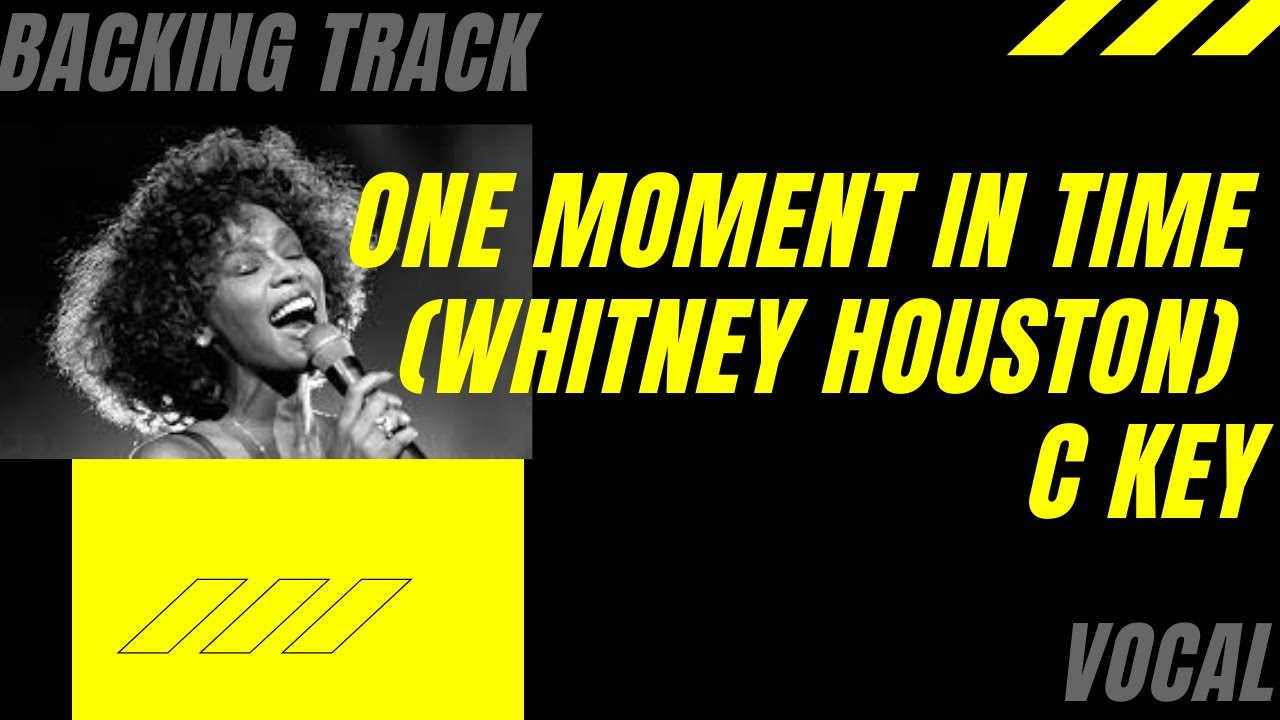 BACKING TRACK

ONE MOMENT IN TIME
(WHITNEY HOUSTON)
C KEY

VOCAL